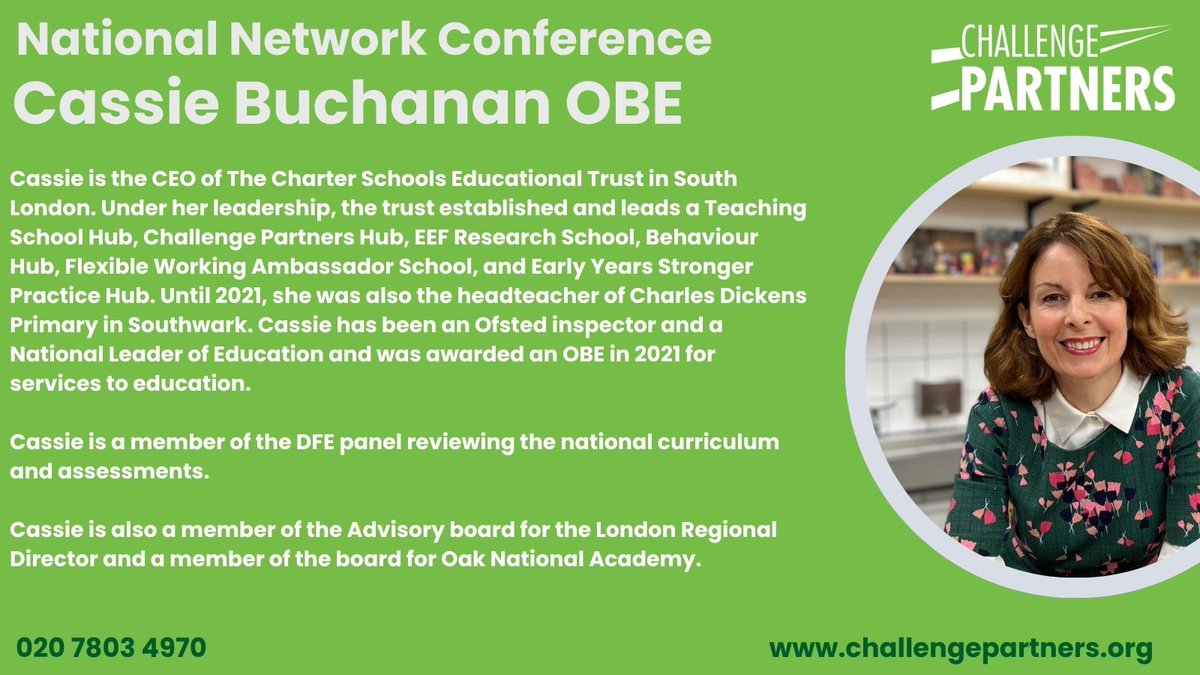 National Network Conference
Cassie Buchanan OBE

CHALLENGE PARTNERS

Cassie is the CEO of The Charter Schools Educational Trust in South London. Under her leadership, the trust established and leads a Teaching School Hub, Challenge Partners Hub, EEF Research School, Behaviour Hub, Flexible Working Ambassador School, and Early Years Stronger Practice Hub. Until 2021, she was also the headteacher of Charles Dickens Primary in Southwark. Cassie has been an Ofsted inspector and a National Leader of Education and was awarded an OBE in 2021 for services to education.

Cassie is a member of the DFE panel reviewing the national curriculum and assessments.

Cassie is also a member of the Advisory board for the London Regional Director and a member of the board for Oak National Academy.

020 7803 4970

www.challengepartners.org